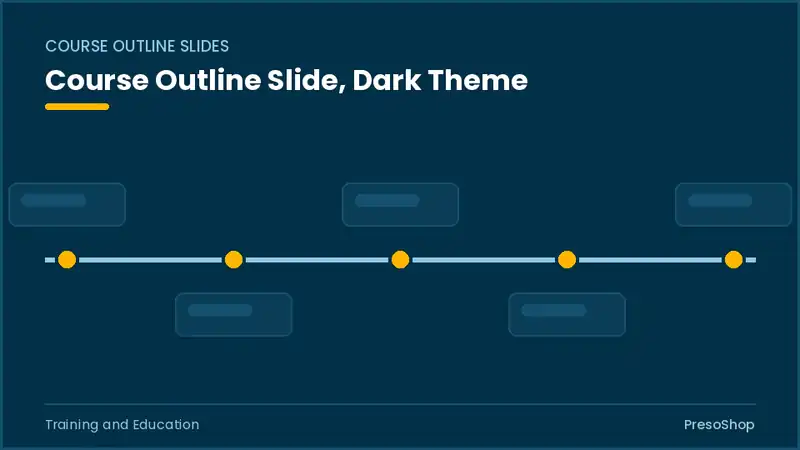 COURSE OUTLINE SLIDES

Course Outline Slide, Dark Theme

Training and Education

PresoShop